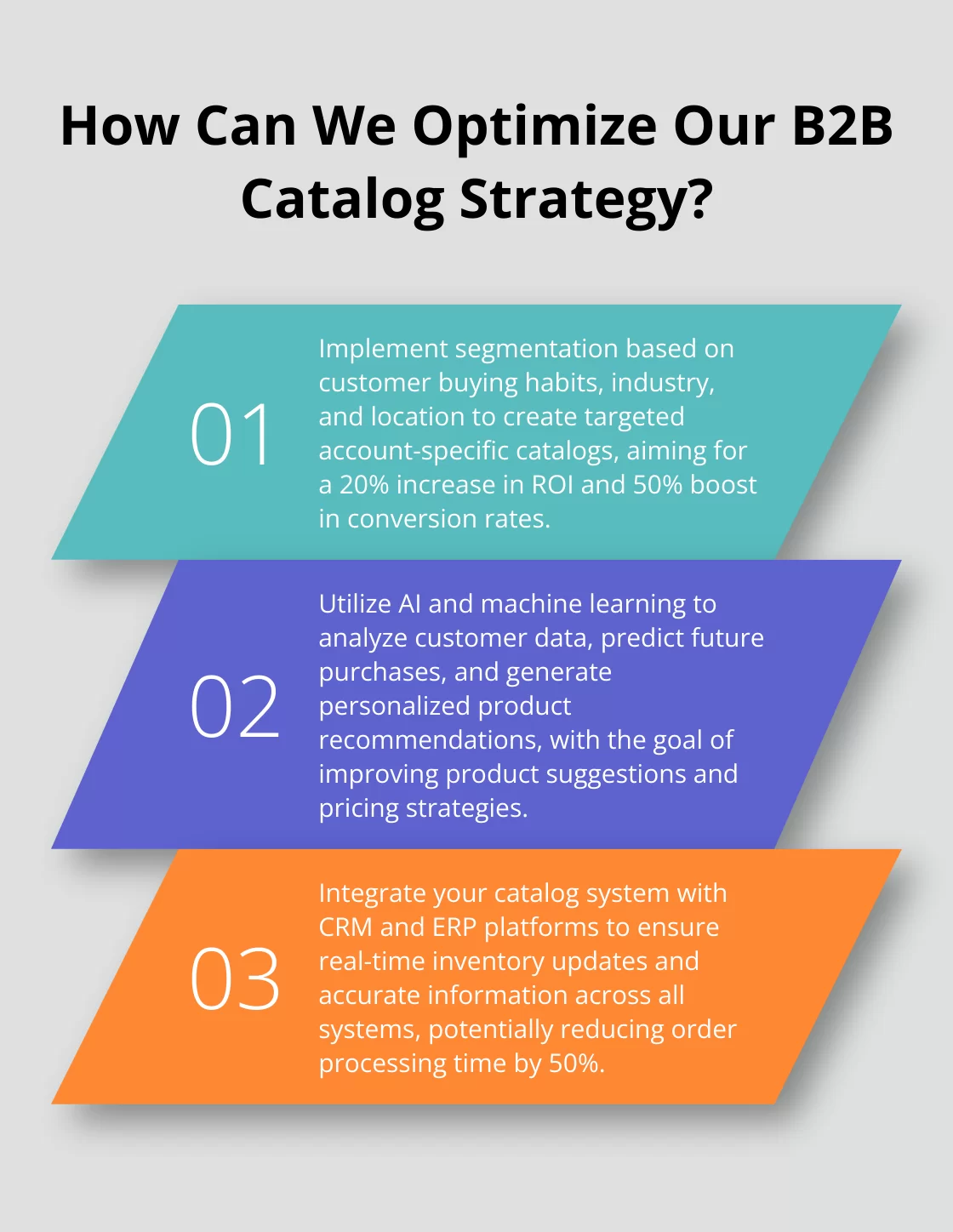 How Can We Optimize Our B2B Catalog Strategy?

01

Implement segmentation based on customer buying habits, industry, and location to create targeted account-specific catalogs, aiming for a 20% increase in ROI and 50% boost in conversion rates.

02

Utilize AI and machine learning to analyze customer data, predict future purchases, and generate personalized product recommendations, with the goal of improving product suggestions and pricing strategies.

03

Integrate your catalog system with CRM and ERP platforms to ensure real-time inventory updates and accurate information across all systems, potentially reducing order processing time by 50%.